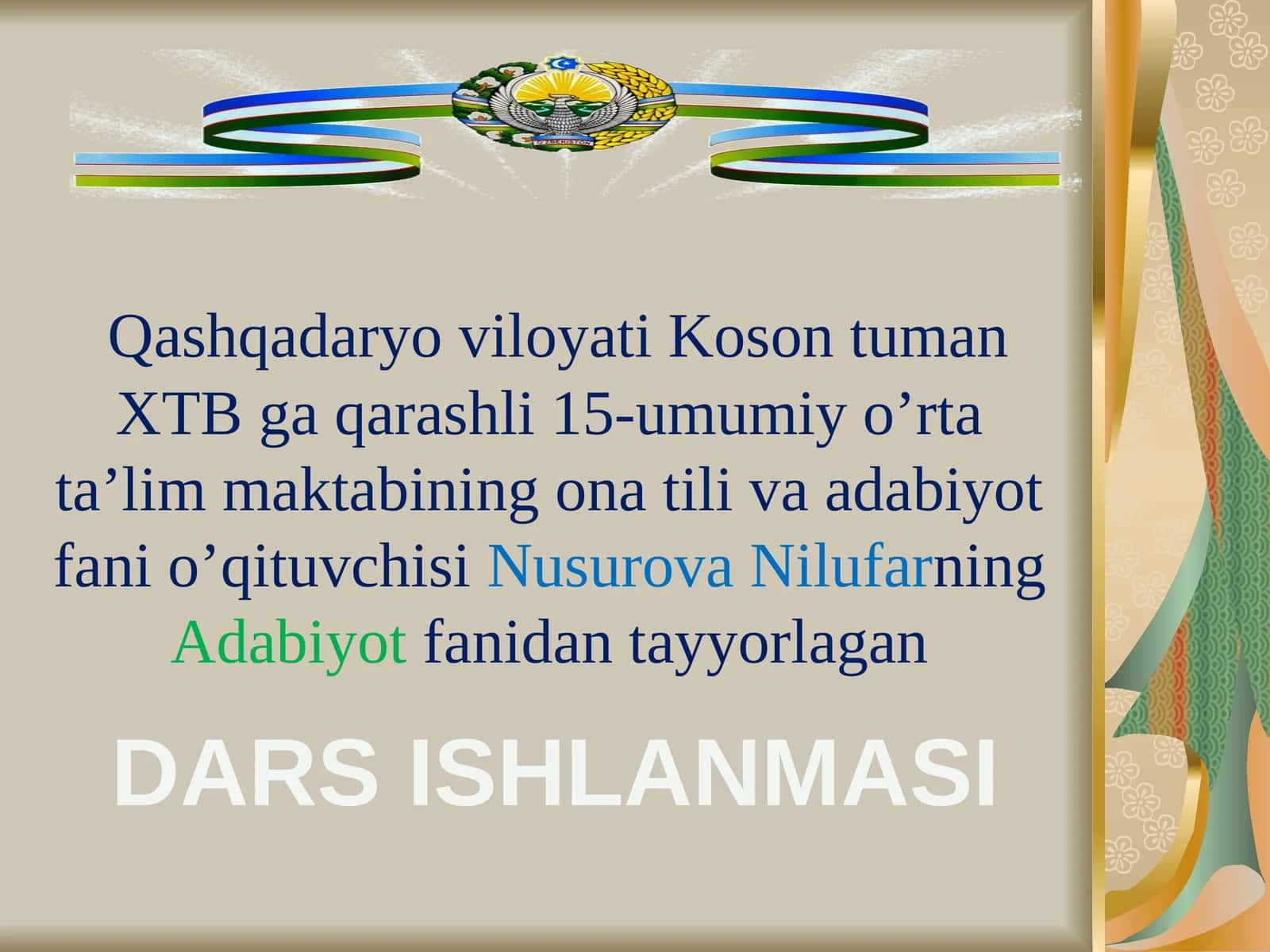 O'ZBEKISTON

Qashqadaryo viloyati Koson tuman XTB ga qarashli 15-umumiy o’rta ta’lim maktabining ona tili va adabiyot fani o’qituvchisi Nusurova Nilufarning Adabiyot fanidan tayyorlagan

DARS ISHLANMASI